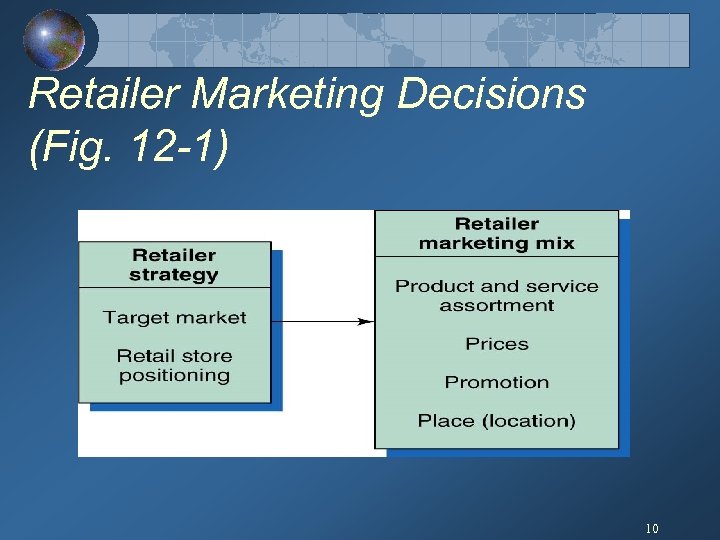 Retailer Marketing Decisions (Fig. 12-1)

Retailer strategy

Target market

Retail store positioning

Retailer marketing mix

Product and service assortment

Prices

Promotion

Place (location)

10